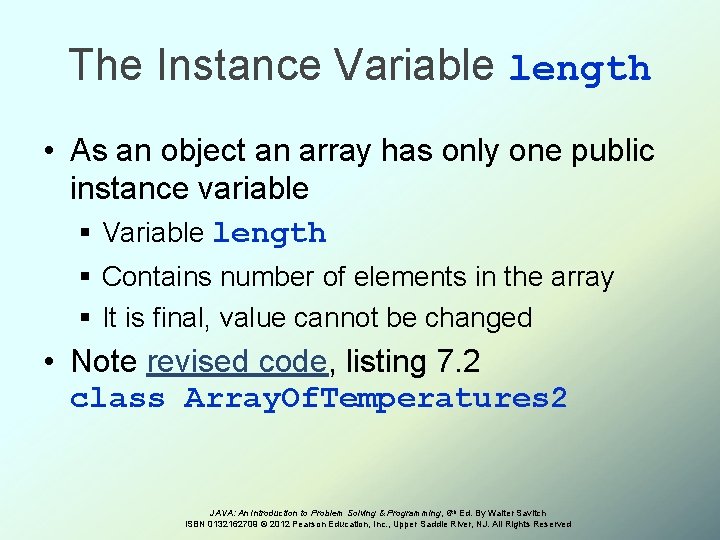 The Instance Variable length

• As an object an array has only one public instance variable
  ▪ Variable length
  ▪ Contains number of elements in the array
  ▪ It is final, value cannot be changed
• Note revised code, listing 7.2
class ArrayOfTemperatures2

JAVA: An Introduction to Problem Solving & Programming, 6th Ed. By Walter Savitch
ISBN 0132162709 © 2012 Pearson Education, Inc., Upper Saddle River, NJ. All Rights Reserved